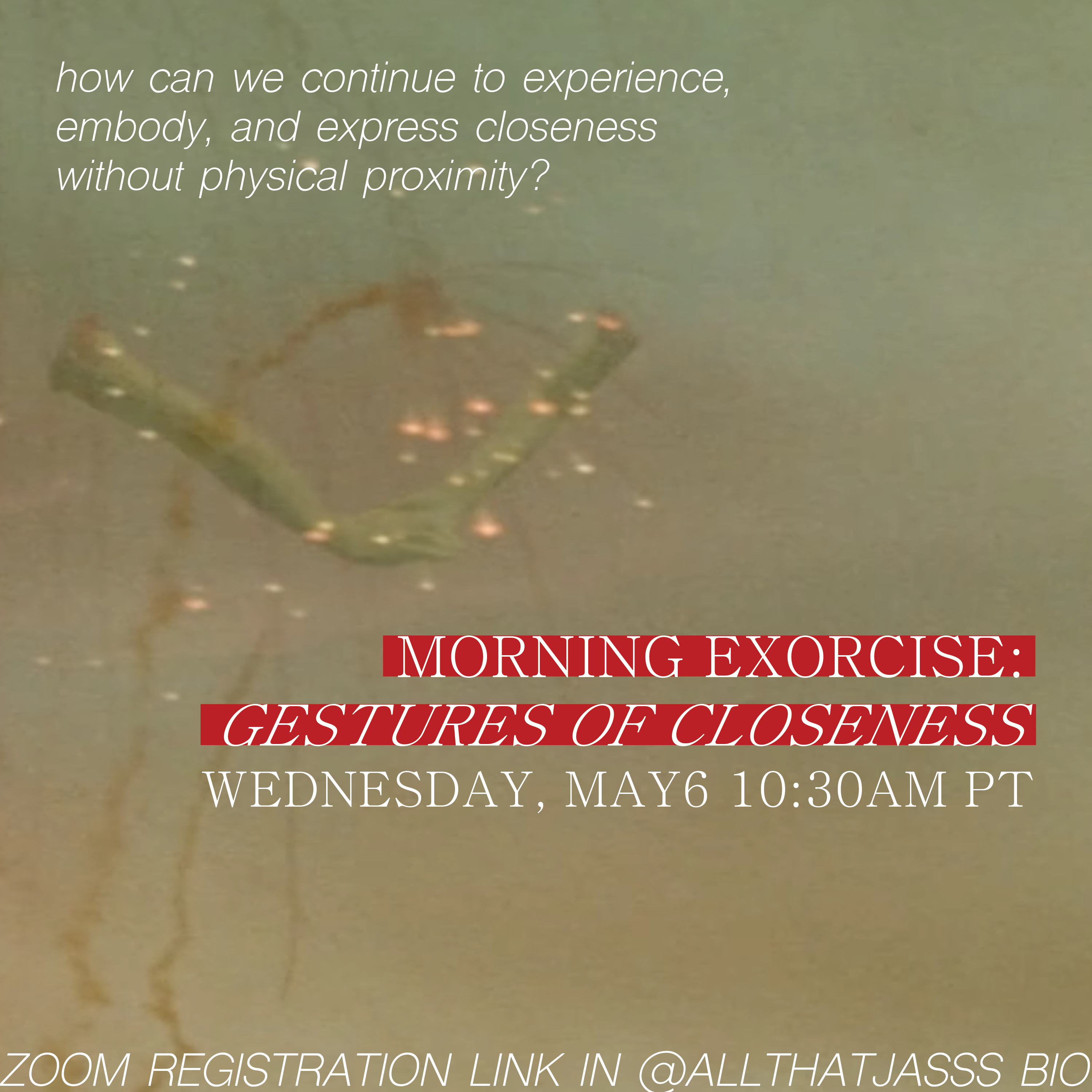 how can we continue to experience, embody, and express closeness without physical proximity?

MORNING EXORCISE:
GESTURES OF CLOSENESS
WEDNESDAY, MAY6 10:30AM PT

ZOOM REGISTRATION LINK IN @ALLTHATJASSS BIO